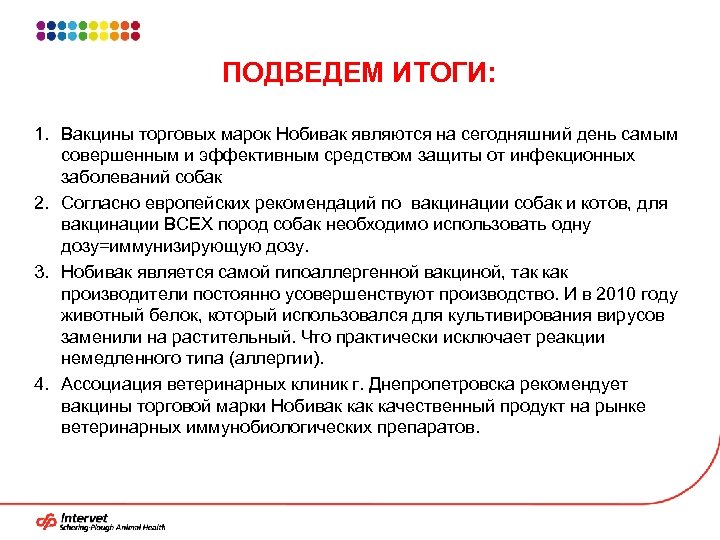 ПОДВЕДЕМ ИТОГИ:

1. Вакцины торговых марок Нобивак являются на сегодняшний день самым совершенным и эффективным средством защиты от инфекционных заболеваний собак

2. Согласно европейских рекомендаций по вакцинации собак и котов, для вакцинации ВСЕХ пород собак необходимо использовать одну дозу=иммунизирующую дозу.

3. Нобивак является самой гипоаллергенной вакциной, так как производители постоянно усовершенствуют производство. И в 2010 году животный белок, который использовался для культивирования вирусов заменили на растительный. Что практически исключает реакции немедленного типа (аллергии).

4. Ассоциация ветеринарных клиник г. Днепропетровска рекомендует вакцины торговой марки Нобивак как качественный продукт на рынке ветеринарных иммунобиологических препаратов.

Intervet
Schering-Plough Animal Health